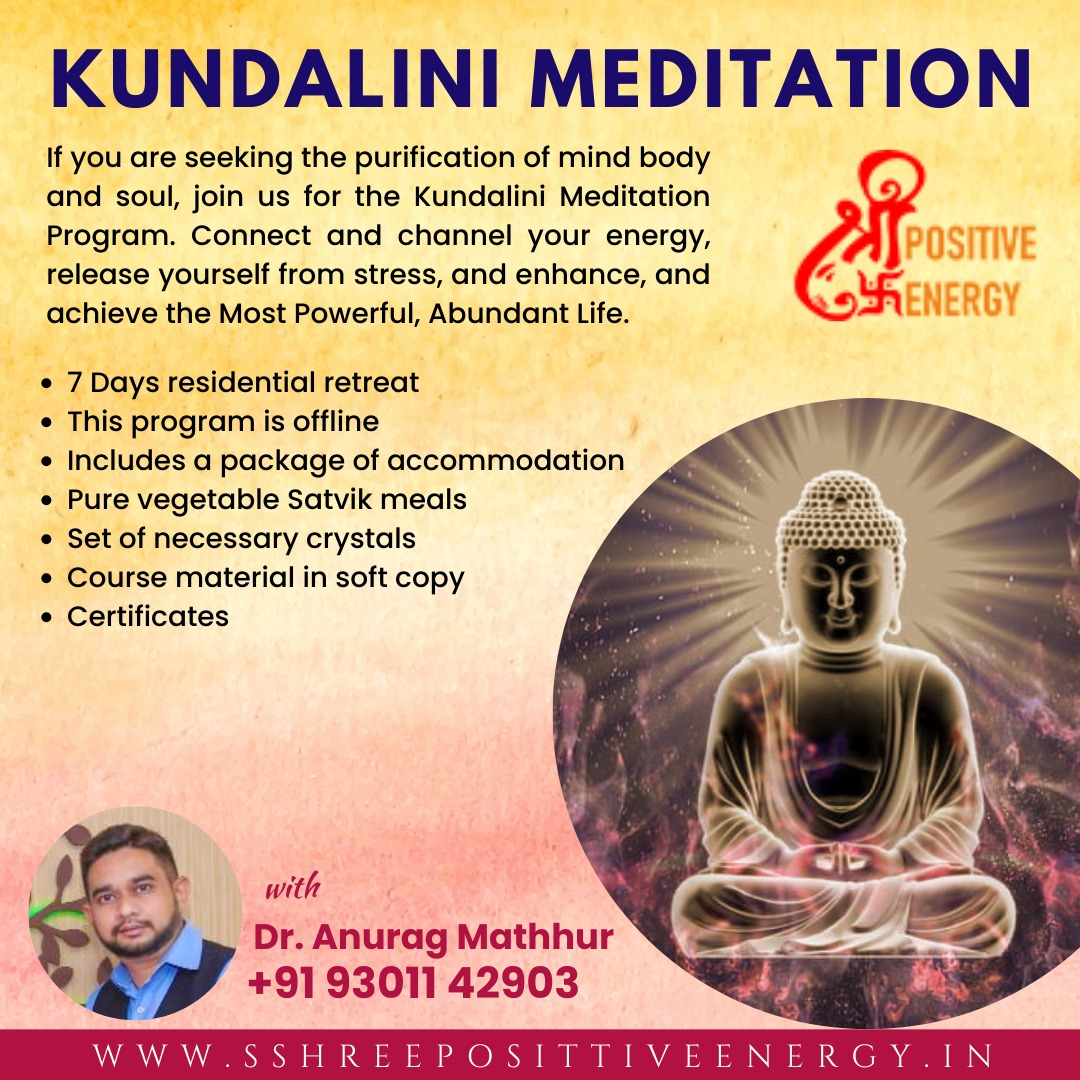 KUNDALINI MEDITATION

If you are seeking the purification of mind body and soul, join us for the Kundalini Meditation Program. Connect and channel your energy, release yourself from stress, and enhance, and achieve the Most Powerful, Abundant Life.

श्री POSITIVE ENERGY

- 7 Days residential retreat
- This program is offline
- Includes a package of accommodation
- Pure vegetable Satvik meals
- Set of necessary crystals
- Course material in soft copy
- Certificates

with
Dr. Anurag Mathhur
+91 93011 42903

WWW.SSHREEPOSITTIVEENERGY.IN